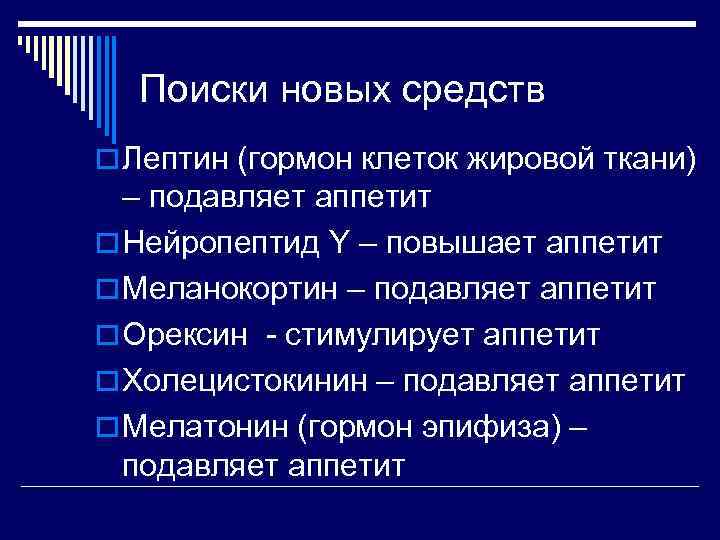 Поиски новых средств

Лептин (гормон клеток жировой ткани) – подавляет аппетит

Нейропептид Y – повышает аппетит

Меланокортин – подавляет аппетит

Орексин - стимулирует аппетит

Холецистокинин – подавляет аппетит

Мелатонин (гормон эпифиза) – подавляет аппетит